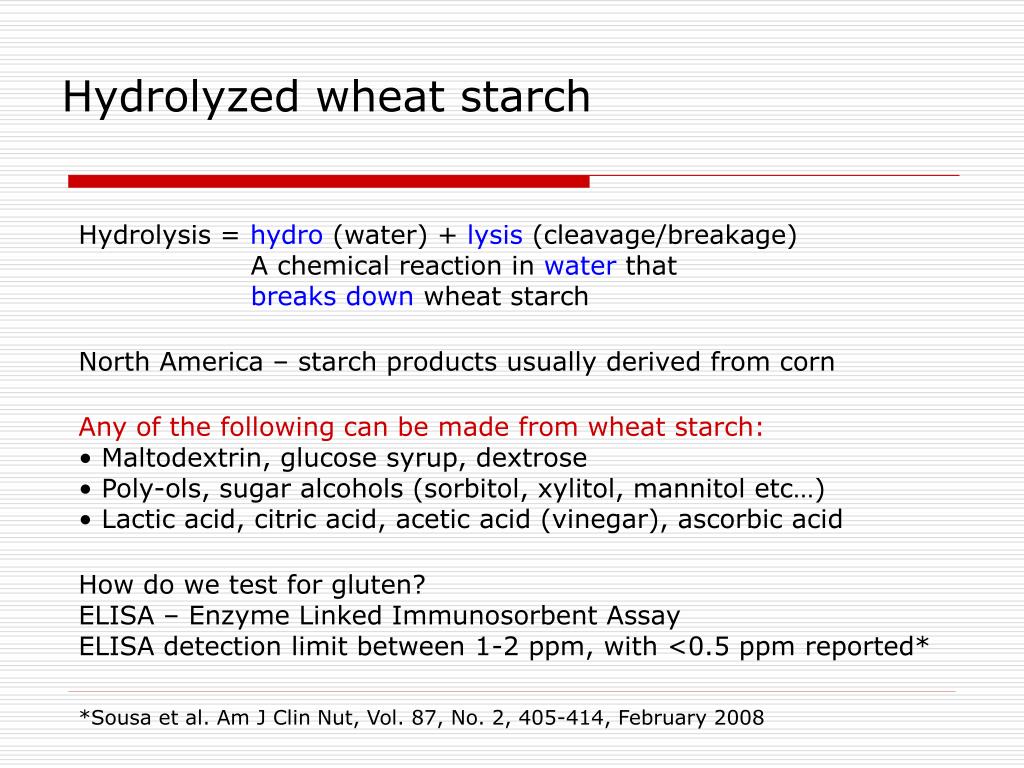 Hydrolyzed wheat starch

Hydrolysis = hydro (water) + lysis (cleavage/breakage)
A chemical reaction in water that
breaks down wheat starch

North America – starch products usually derived from corn

Any of the following can be made from wheat starch:
• Maltodextrin, glucose syrup, dextrose
• Poly-ols, sugar alcohols (sorbitol, xylitol, mannitol etc…)
• Lactic acid, citric acid, acetic acid (vinegar), ascorbic acid

How do we test for gluten?
ELISA – Enzyme Linked Immunosorbent Assay
ELISA detection limit between 1-2 ppm, with <0.5 ppm reported*

*Sousa et al. Am J Clin Nut, Vol. 87, No. 2, 405-414, February 2008